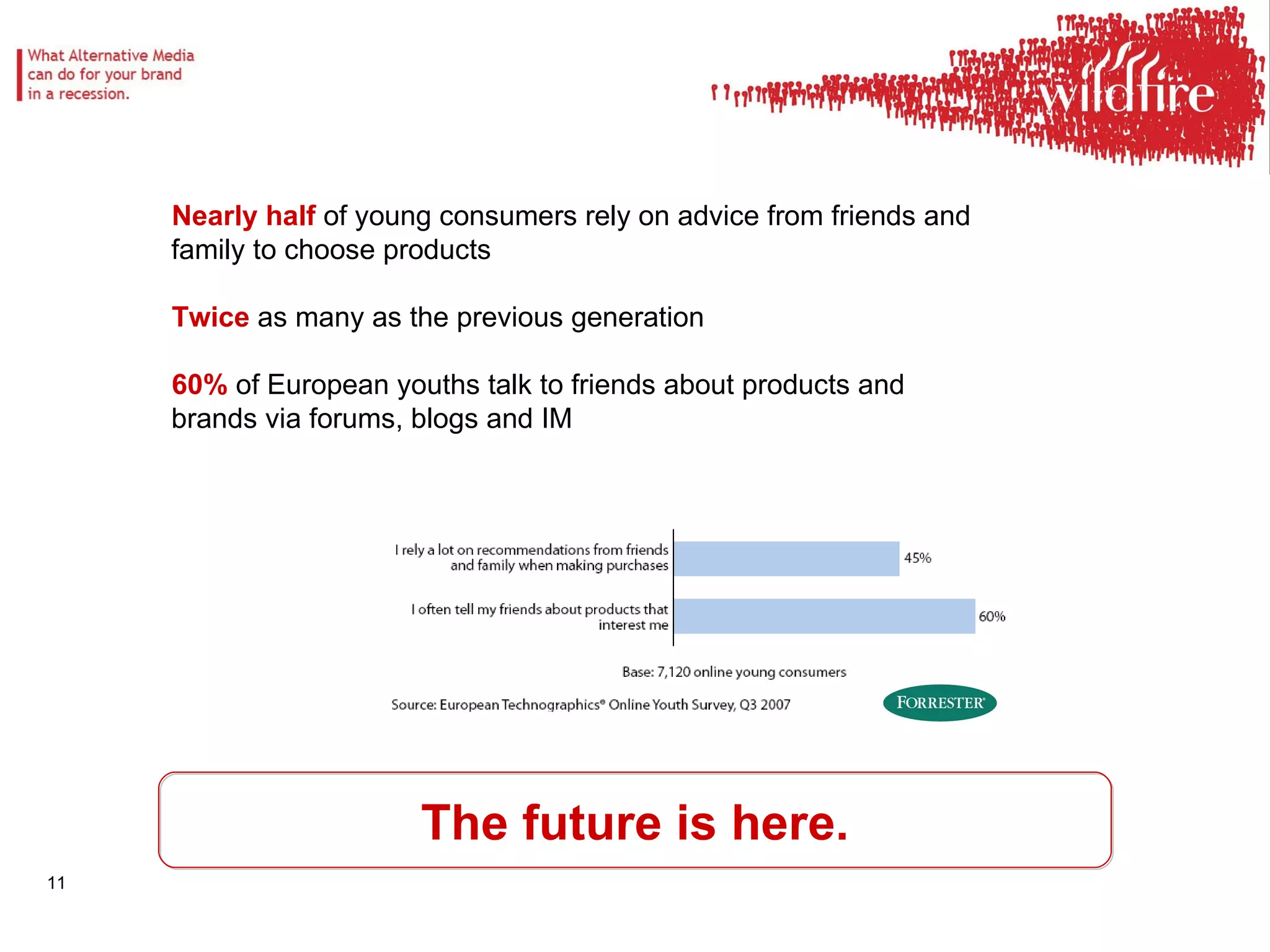 What Alternative Media can do for your brand in a recession.

wildfire

Nearly half of young consumers rely on advice from friends and family to choose products

Twice as many as the previous generation

60% of European youths talk to friends about products and brands via forums, blogs and IM

I rely a lot on recommendations from friends and family when making purchases 45%

I often tell my friends about products that interest me 60%

Base: 7,120 online young consumers

Source: European Technographics® Online Youth Survey, Q3 2007

FORRESTER®

The future is here.

11